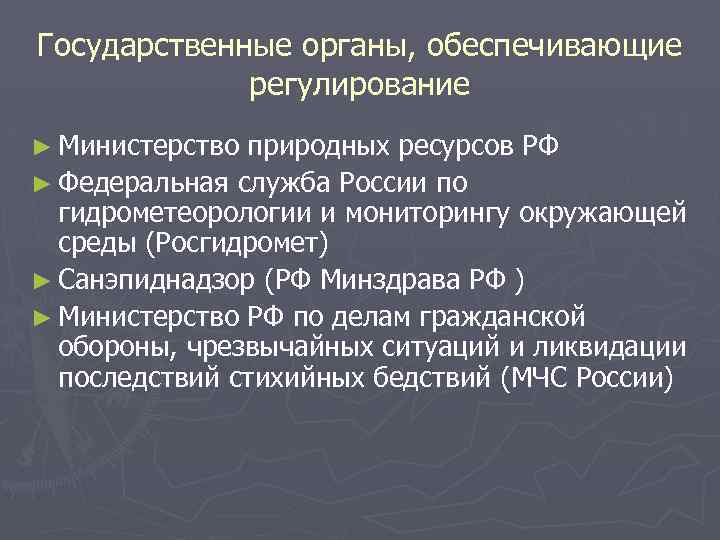 Государственные органы, обеспечивающие регулирование

► Министерство природных ресурсов РФ

► Федеральная служба России по гидрометеорологии и мониторингу окружающей среды (Росгидромет)

► Санэпиднадзор (РФ Минздрава РФ )

► Министерство РФ по делам гражданской обороны, чрезвычайных ситуаций и ликвидации последствий стихийных бедствий (МЧС России)